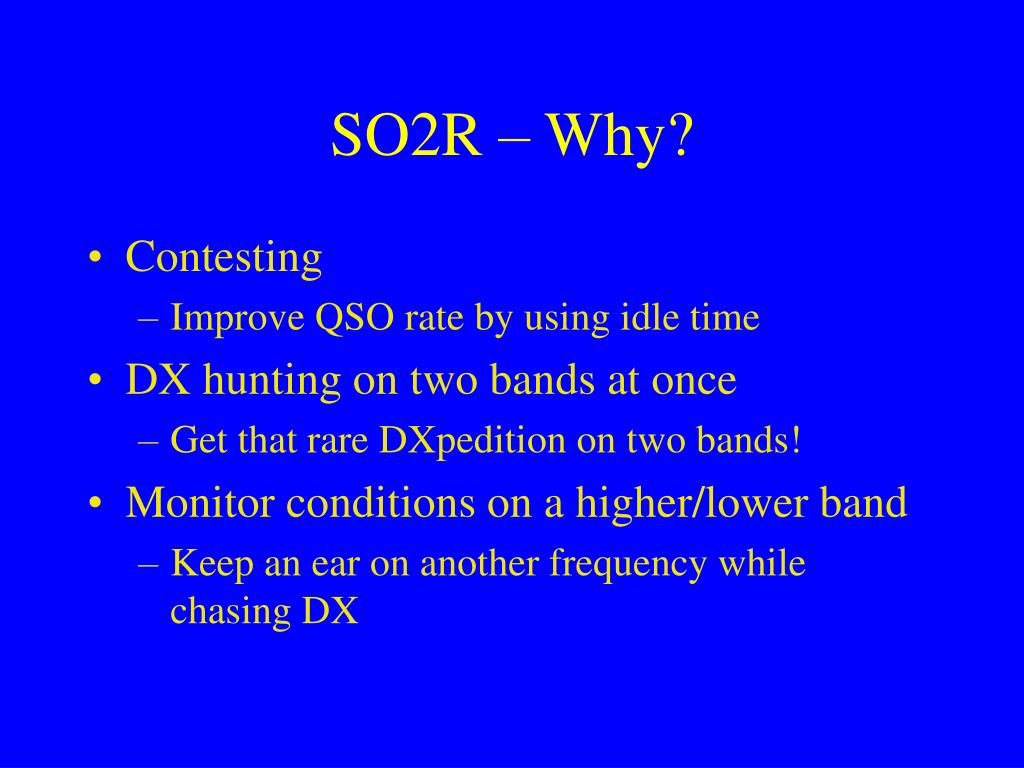 SO2R – Why?

• Contesting
– Improve QSO rate by using idle time
• DX hunting on two bands at once
– Get that rare DXpedition on two bands!
• Monitor conditions on a higher/lower band
– Keep an ear on another frequency while chasing DX